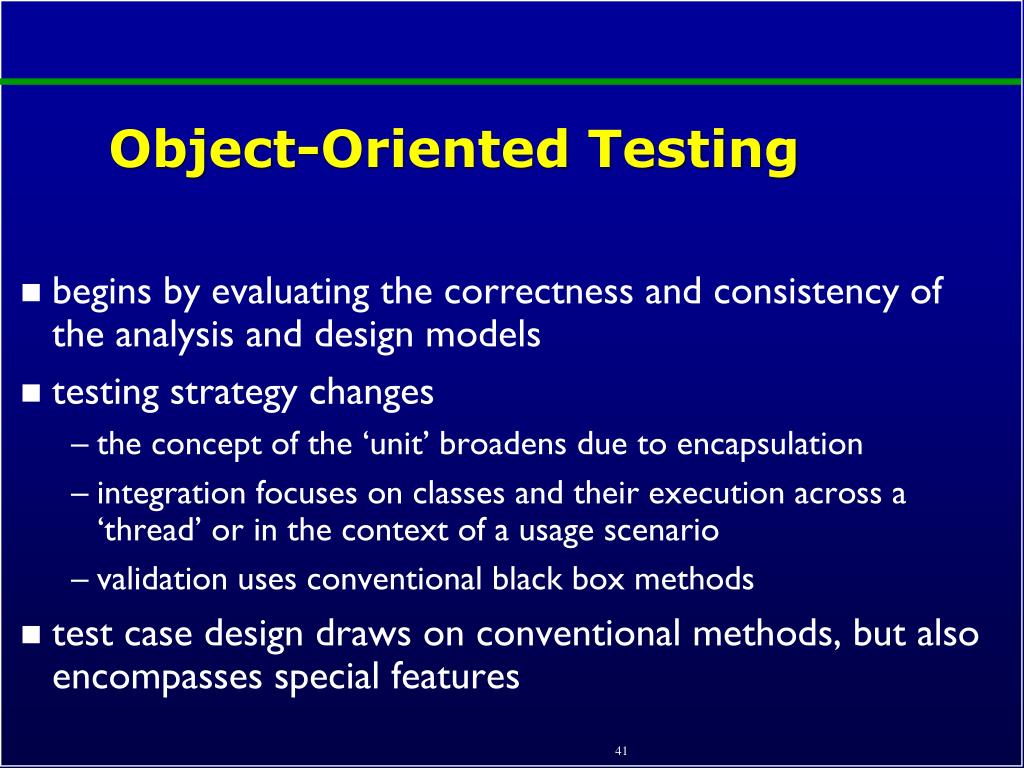 Object-Oriented Testing

■ begins by evaluating the correctness and consistency of the analysis and design models

■ testing strategy changes

– the concept of the ‘unit’ broadens due to encapsulation

– integration focuses on classes and their execution across a ‘thread’ or in the context of a usage scenario

– validation uses conventional black box methods

■ test case design draws on conventional methods, but also encompasses special features

41